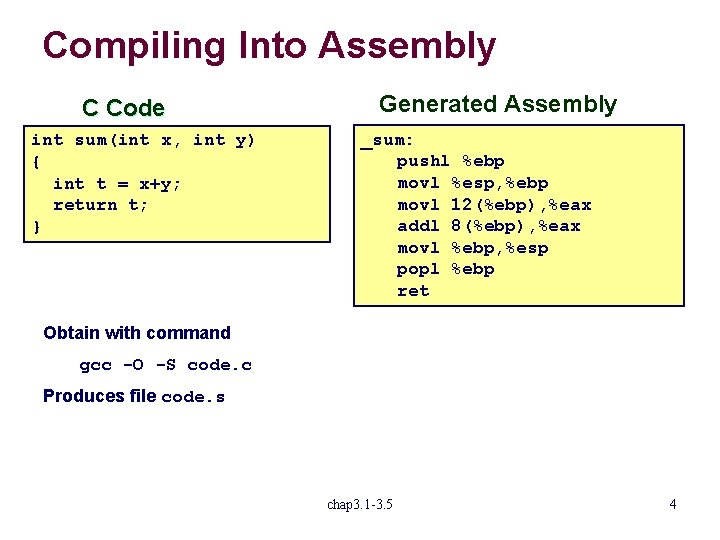 Compiling Into Assembly

C Code

int sum(int x, int y)
{
  int t = x+y;
  return t;
}

Generated Assembly

_sum:
    pushl %ebp
    movl %esp,%ebp
    movl 12(%ebp),%eax
    addl 8(%ebp),%eax
    movl %ebp,%esp
    popl %ebp
    ret

Obtain with command

gcc -O -S code.c

Produces file code.s

chap3.1-3.5

4